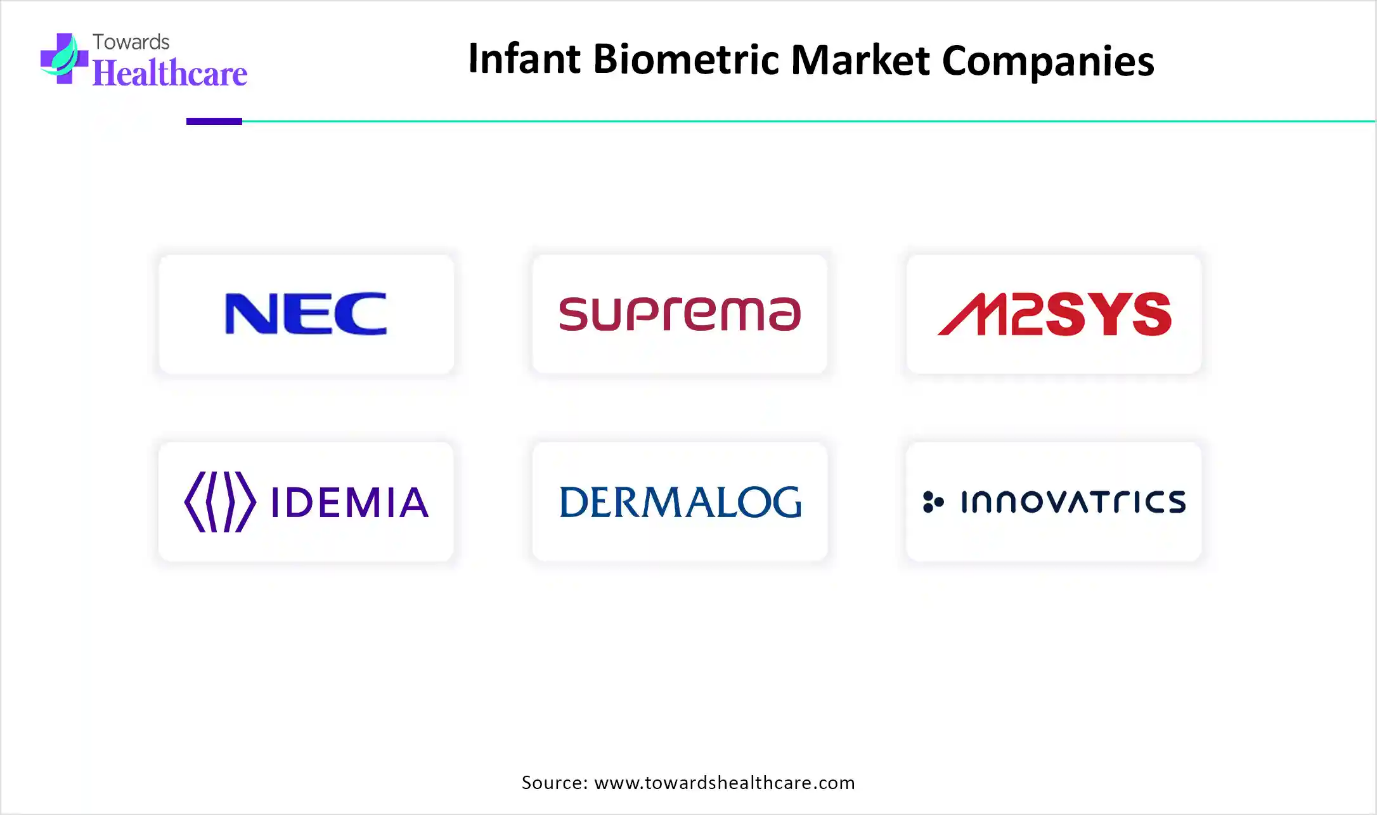 Towards Healthcare

Infant Biometric Market Companies

NEC

suprema

M2SYS

IDEMIA

DERMALOG

innovatrics

Source: www.towardshealthcare.com